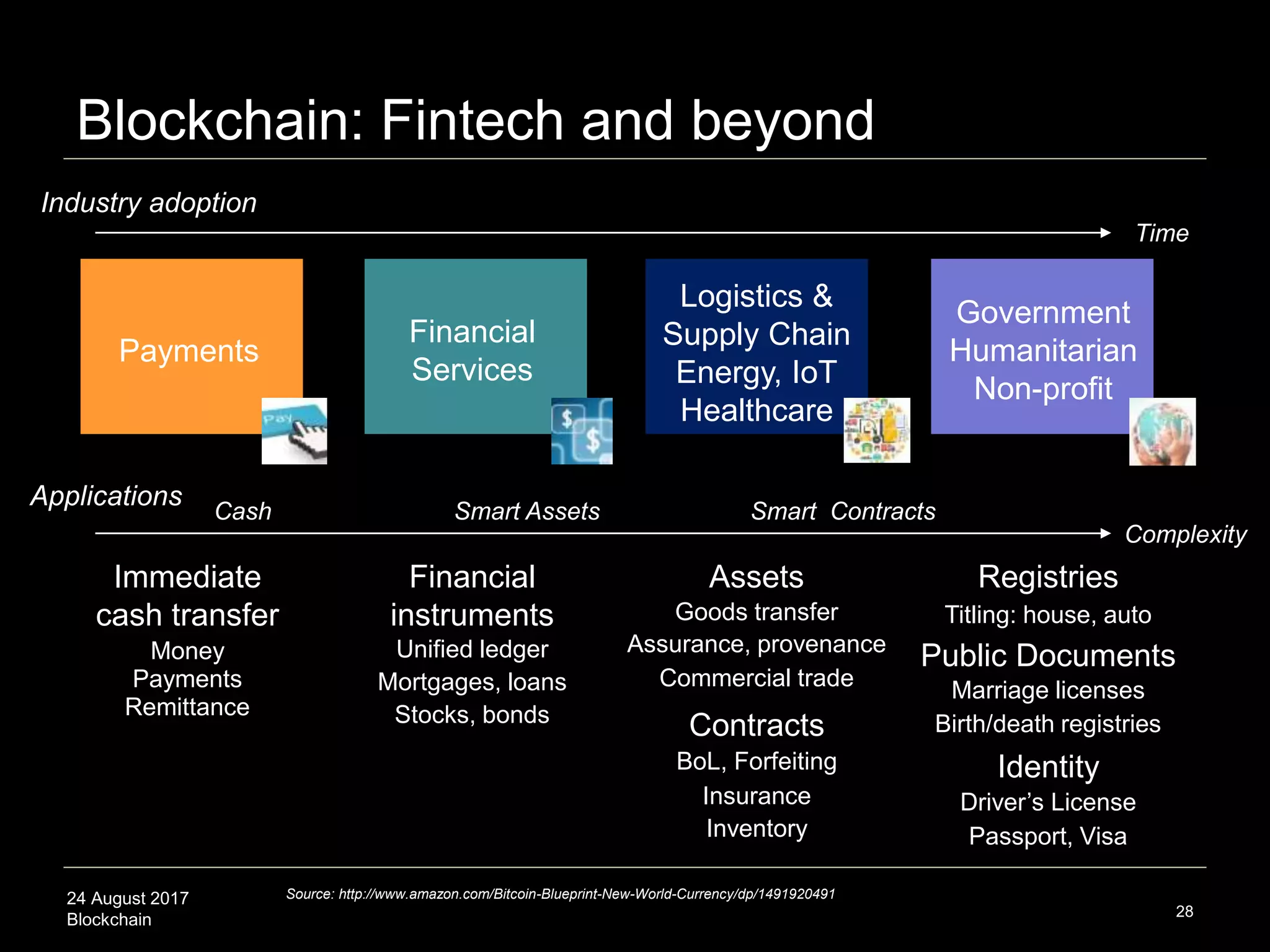 Blockchain: Fintech and beyond

Industry adoption

Time

Payments

Pay

Financial Services

Logistics & Supply Chain Energy, IoT Healthcare

Government Humanitarian Non-profit

Applications

Cash

Smart Assets

Smart Contracts

Complexity

Immediate cash transfer
Money
Payments
Remittance

Financial instruments
Unified ledger
Mortgages, loans
Stocks, bonds

Assets
Goods transfer
Assurance, provenance
Commercial trade

Contracts
BoL, Forfeiting
Insurance
Inventory

Registries
Titling: house, auto

Public Documents
Marriage licenses
Birth/death registries

Identity
Driver's License
Passport, Visa

24 August 2017
Blockchain

Source: http://www.amazon.com/Bitcoin-Blueprint-New-World-Currency/dp/1491920491

28